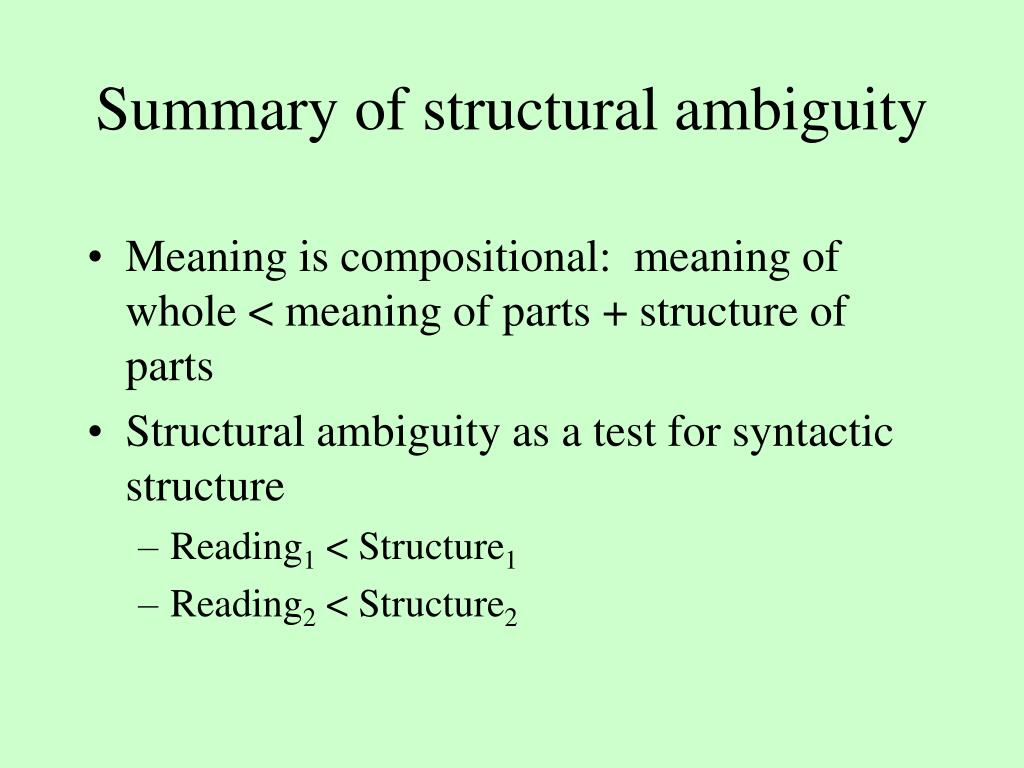 Summary of structural ambiguity

• Meaning is compositional: meaning of whole < meaning of parts + structure of parts

• Structural ambiguity as a test for syntactic structure

– Reading$_1$ < Structure$_1$

– Reading$_2$ < Structure$_2$